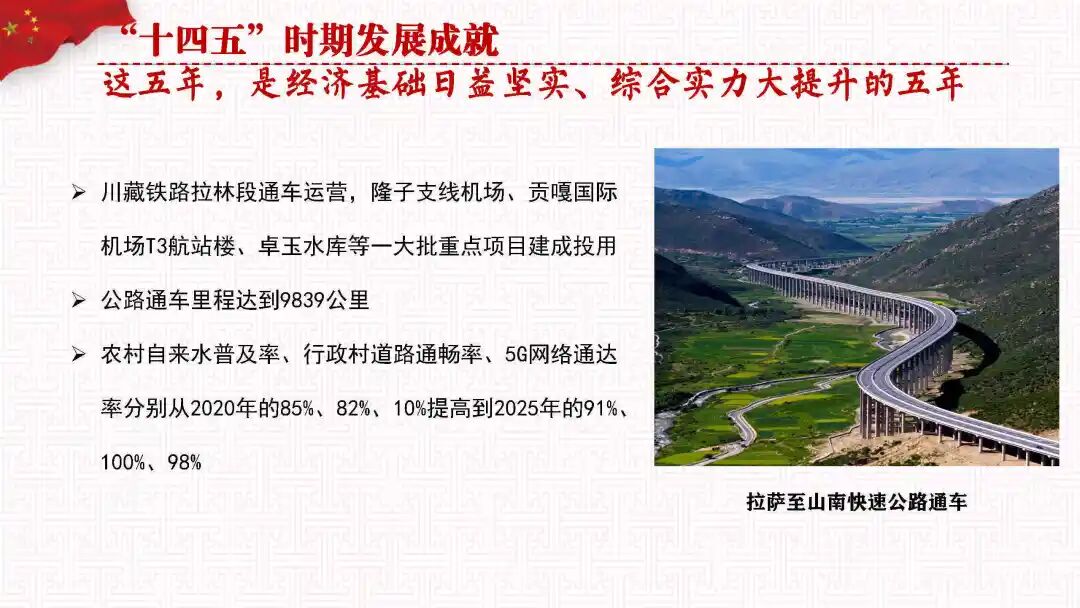 “十四五”时期发展成就

这五年，是经济基础日益坚实、综合实力大提升的五年

➢ 川藏铁路拉林段通车运营，隆子支线机场、贡嘎国际机场T3航站楼、卓玉水库等一大批重点项目建成投用

➢ 公路通车里程达到9839公里

➢ 农村自来水普及率、行政村道路通畅率、5G网络通达率分别从2020年的85%、82%、10%提高到2025年的91%、100%、98%

拉萨至山南快速公路通车